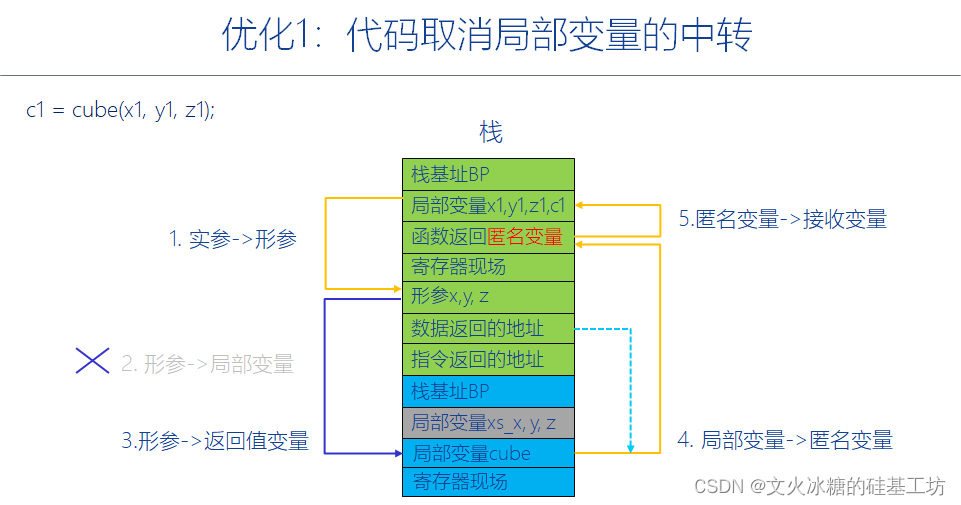 优化1：代码取消局部变量的中转

c1 = cube(x1, y1, z1);

栈

栈基址BP
局部变量x1,y1,z1,c1
函数返回匿名变量
寄存器现场
形参x,y, z
数据返回的地址
指令返回的地址
栈基址BP
局部变量xs_x, y, z
局部变量cube
寄存器现场

1. 实参->形参

2. 形参->局部变量

3.形参->返回值变量

5.匿名变量->接收变量

4. 局部变量->匿名变量

CSDN @文火冰糖的硅基工坊